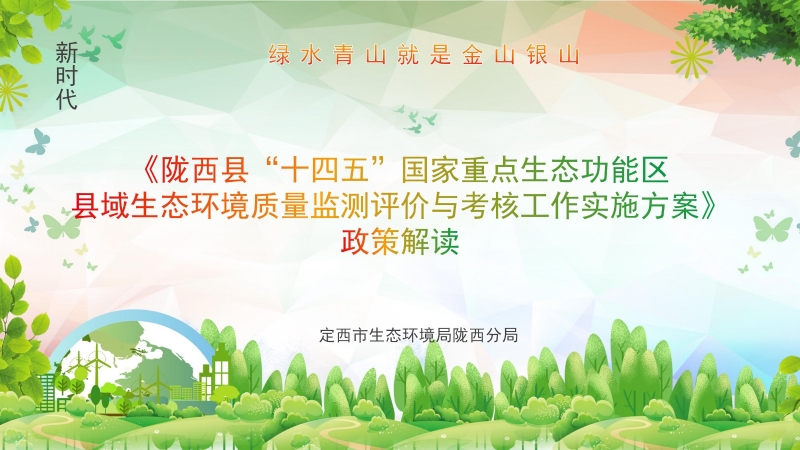 新时代

绿水青山就是金山银山

《陇西县“十四五”国家重点生态功能区县域生态环境质量监测评价与考核工作实施方案》政策解读

定西市生态环境局陇西分局